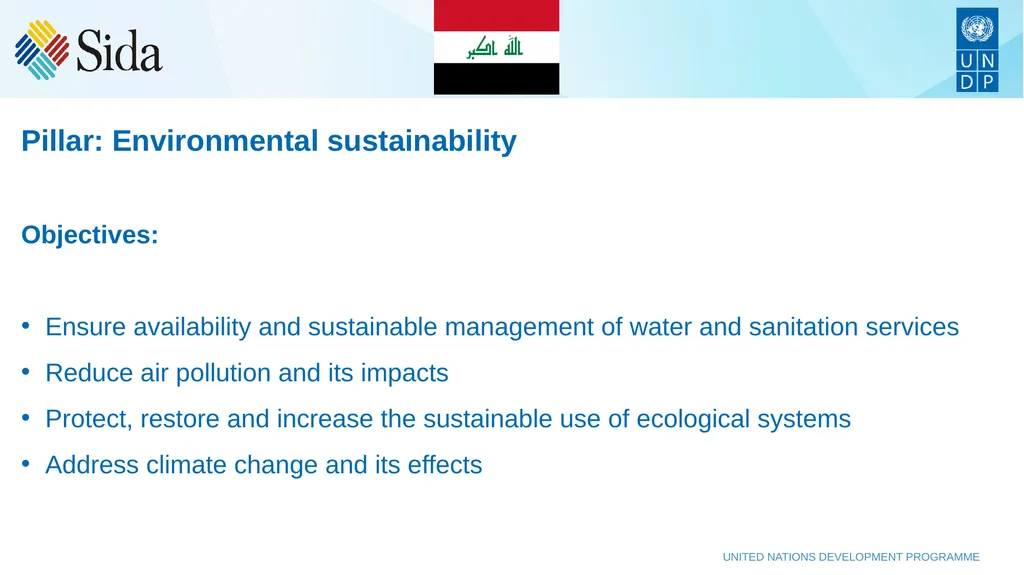 Sida

الله اكبر

U N
D P

Pillar: Environmental sustainability

Objectives:

• Ensure availability and sustainable management of water and sanitation services
• Reduce air pollution and its impacts
• Protect, restore and increase the sustainable use of ecological systems
• Address climate change and its effects

UNITED NATIONS DEVELOPMENT PROGRAMME